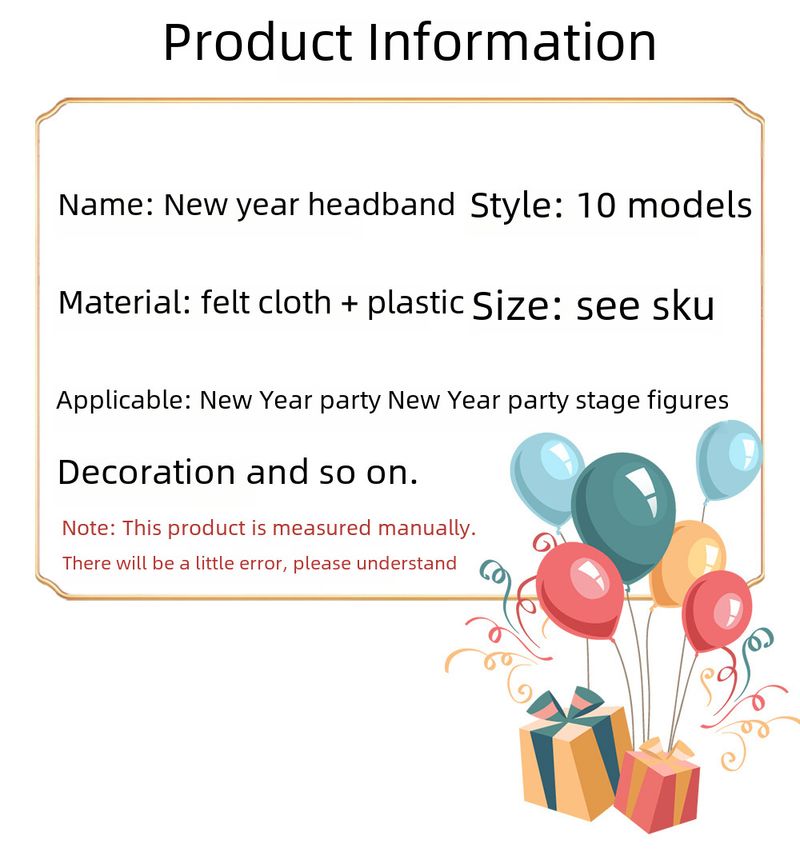 Product Information

Name: New year headband Style: 10 models

Material: felt cloth + plastic Size: see sku

Applicable: New Year party New Year party stage figures

Decoration and so on.

Note: This product is measured manually.
There will be a little error, please understand